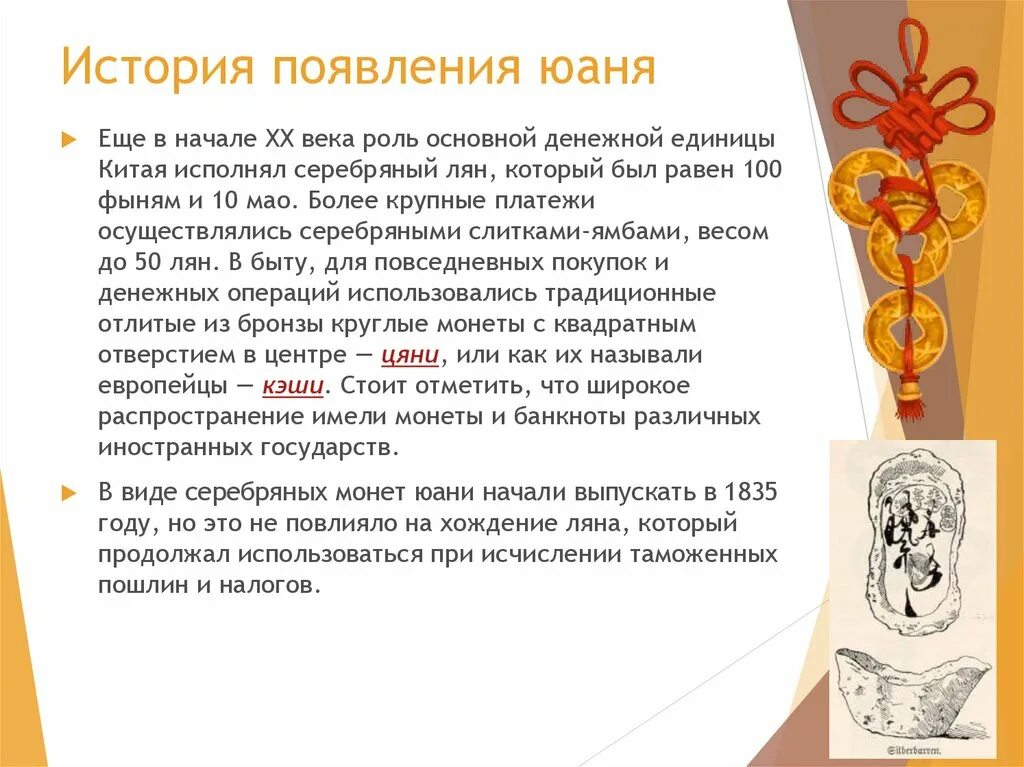 История появления юаня

Еще в начале XX века роль основной денежной единицы Китая исполнял серебряный лян, который был равен 100 фыням и 10 мао. Более крупные платежи осуществлялись серебряными слитками-ямбами, весом до 50 лян. В быту, для повседневных покупок и денежных операций использовались традиционные отлитые из бронзы круглые монеты с квадратным отверстием в центре — цяни, или как их называли европейцы — кэши. Стоит отметить, что широкое распространение имели монеты и банкноты различных иностранных государств.

В виде серебряных монет юани начали выпускать в 1835 году, но это не повлияло на хождение ляна, который продолжал использоваться при исчислении таможенных пошлин и налогов.

Silberbarren.